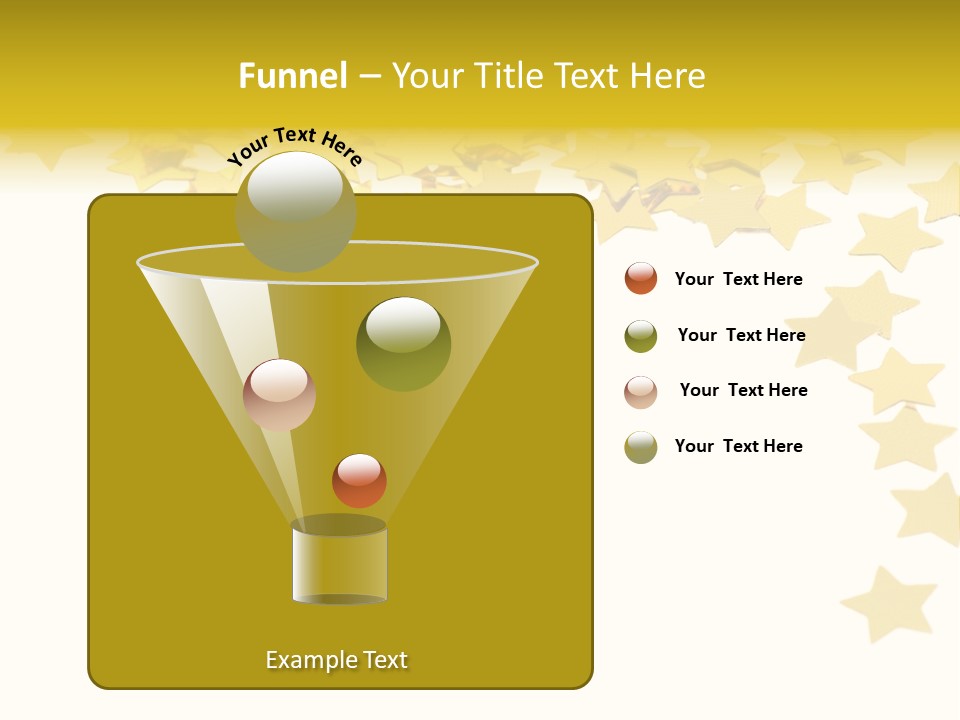 Funnel – Your Title Text Here

Your Text Here

Your Text Here

Your Text Here

Your Text Here

Your Text Here

Example Text